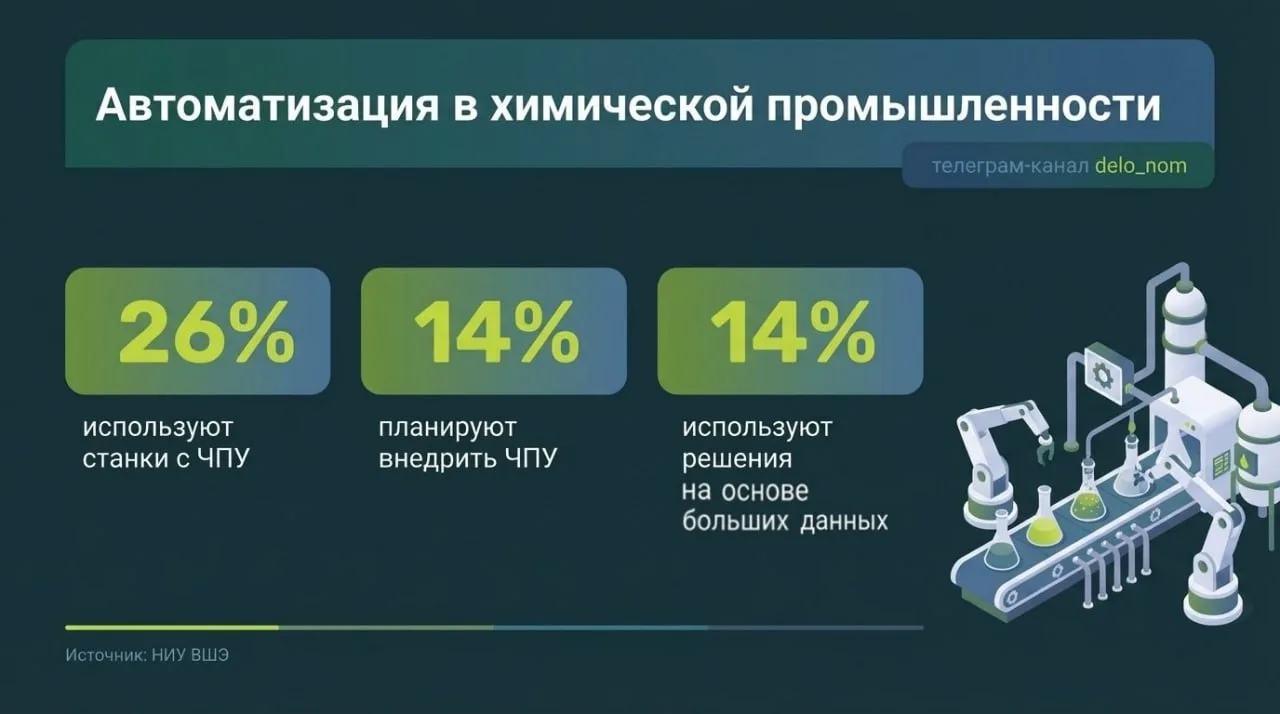 Автоматизация в химической промышленности

телеграм-канал delo_nom

26%

используют станки с ЧПУ

14%

планируют внедрить ЧПУ

14%

используют решения на основе больших данных

Источник: НИУ ВШЭ